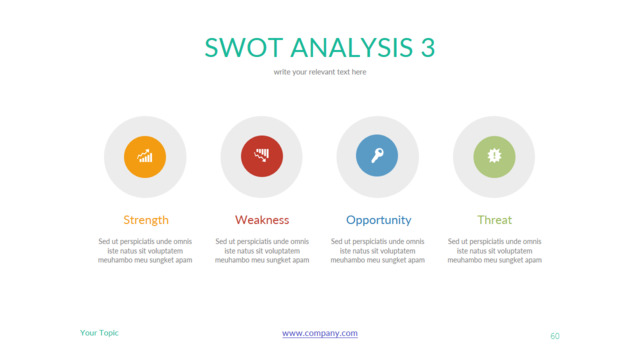 SWOT ANALYSIS 3

write your relevant text here

Strength

Sed ut perspiciatis unde omnis iste natus sit voluptatem meuhambo meu sungket apam

Weakness

Sed ut perspiciatis unde omnis iste natus sit voluptatem meuhambo meu sungket apam

Opportunity

Sed ut perspiciatis unde omnis iste natus sit voluptatem meuhambo meu sungket apam

Threat

Sed ut perspiciatis unde omnis iste natus sit voluptatem meuhambo meu sungket apam

Your Topic

www.company.com

60